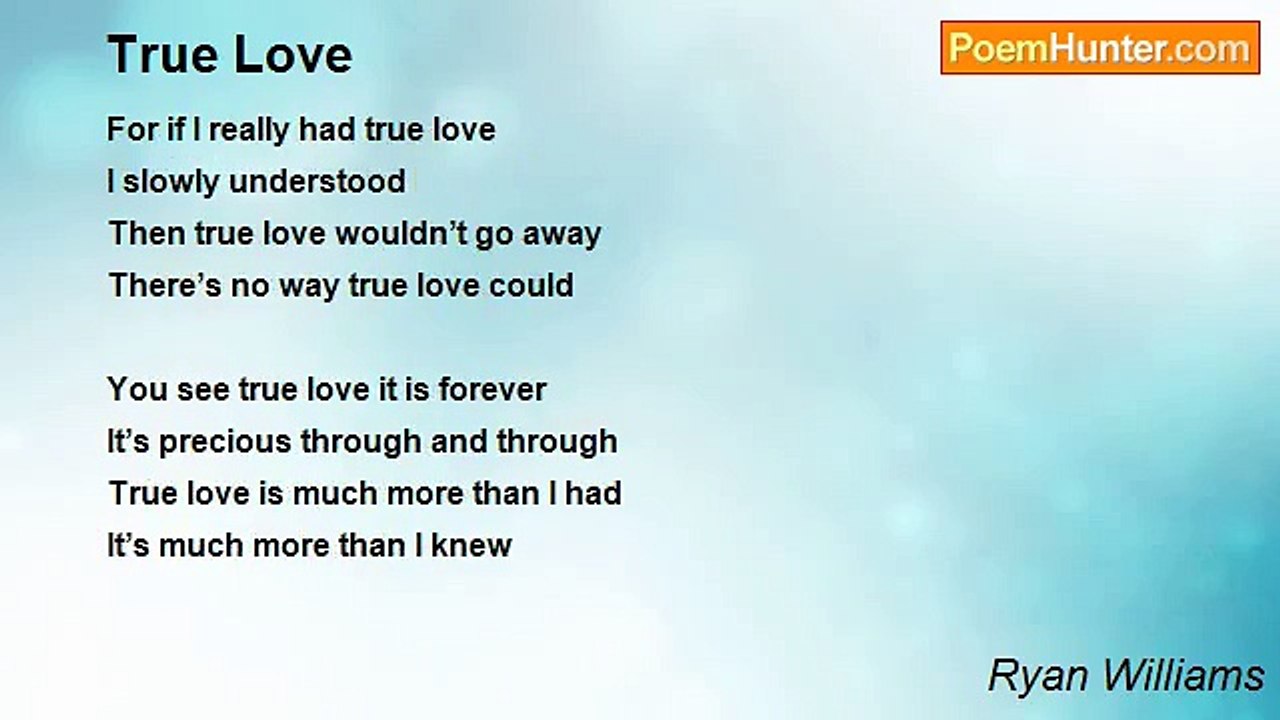 True Love

PoemHunter.com

For if I really had true love
I slowly understood
Then true love wouldn’t go away
There’s no way true love could

You see true love it is forever
It’s precious through and through
True love is much more than I had
It’s much more than I knew

Ryan Williams